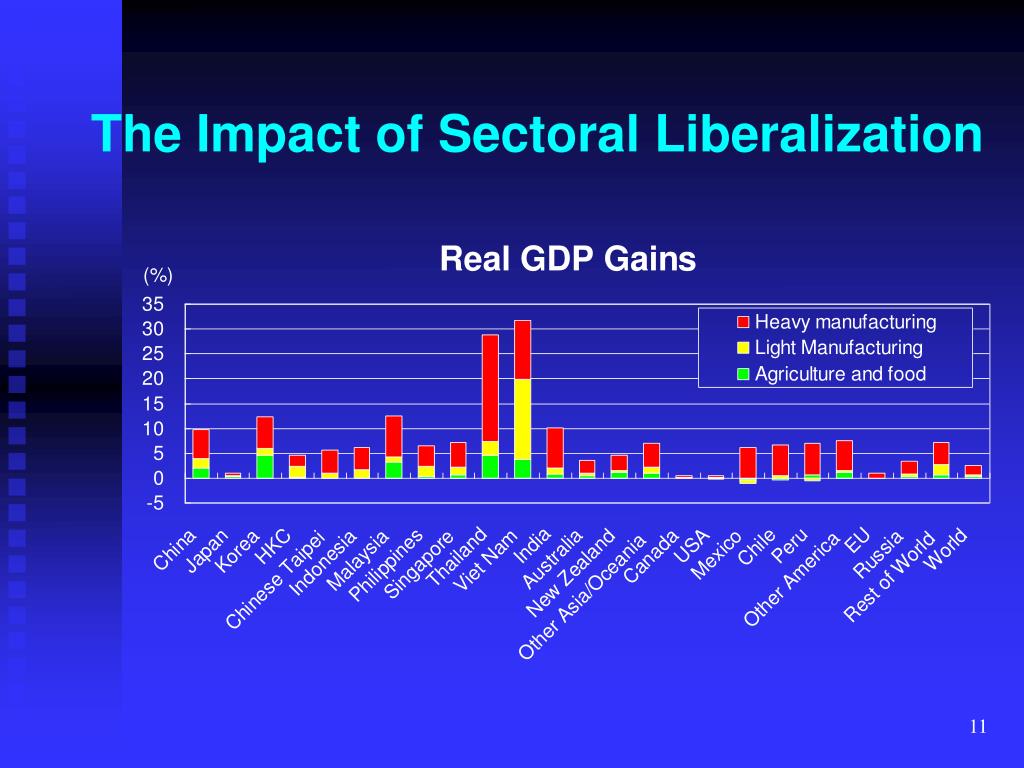 The Impact of Sectoral Liberalization

Real GDP Gains

(%)

35
30
25
20
15
10
5
0
-5

Heavy manufacturing
Light Manufacturing
Agriculture and food

China
Japan
Korea
HKC
Chinese Taipei
Indonesia
Malaysia
Philippines
Singapore
Thailand
Viet Nam
India
Australia
New Zealand
Other Asia/Oceania
Canada
USA
Mexico
Chile
Peru
Other America
EU
Russia
Rest of World
World

11